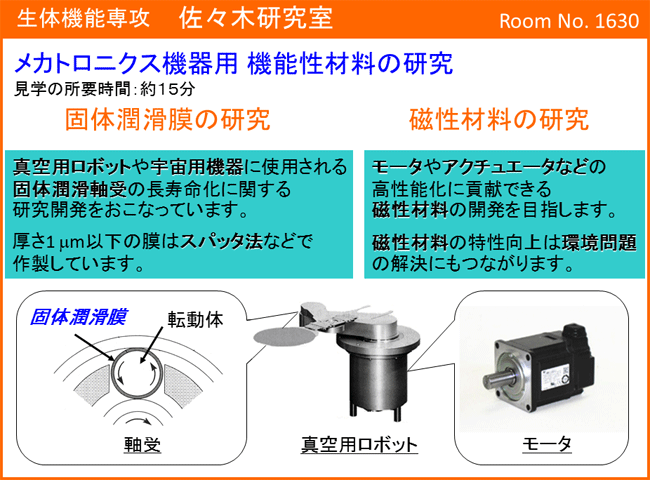 生体機能専攻　佐々木研究室　Room No. 1630

メカトロニクス機器用 機能性材料の研究
見学の所要時間：約15分

固体潤滑膜の研究

真空用ロボットや宇宙用機器に使用される固体潤滑軸受の長寿命化に関する研究開発をおこなっています。

厚さ1 μm以下の膜はスパッタ法などで作製しています。

磁性材料の研究

モータやアクチュエータなどの高性能化に貢献できる磁性材料の開発を目指します。

磁性材料の特性向上は環境問題の解決にもつながります。

固体潤滑膜
転動体
軸受

真空用ロボット

モータ